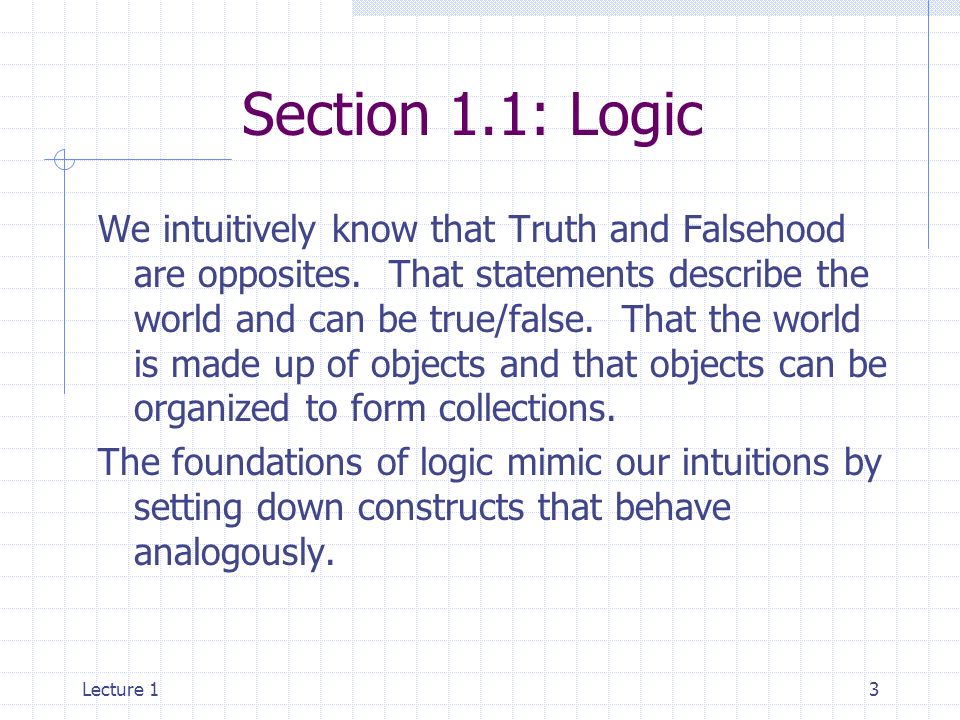 Section 1.1: Logic

We intuitively know that Truth and Falsehood are opposites. That statements describe the world and can be true/false. That the world is made up of objects and that objects can be organized to form collections.

The foundations of logic mimic our intuitions by setting down constructs that behave analogously.

Lecture 1

3